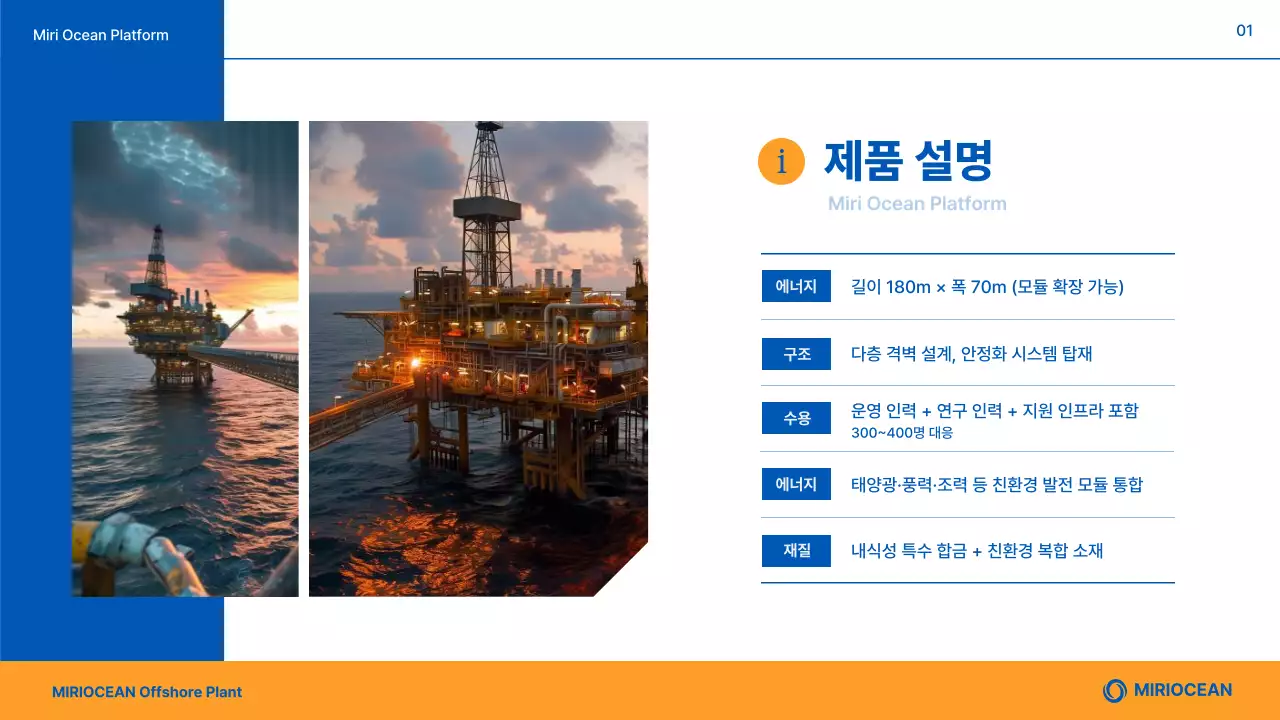 Miri Ocean Platform

01

i 제품 설명

Miri Ocean Platform

| 에너지 | 길이 180m × 폭 70m (모듈 확장 가능) |
|---|---|
| 구조 | 다층 격벽 설계, 안정화 시스템 탑재 |
| 수용 | 운영 인력 + 연구 인력 + 지원 인프라 포함 300~400명 대응 |
| 에너지 | 태양광·풍력·조력 등 친환경 발전 모듈 통합 |
| 재질 | 내식성 특수 합금 + 친환경 복합 소재 |

MIRIOCEAN Offshore Plant

MIRIOCEAN